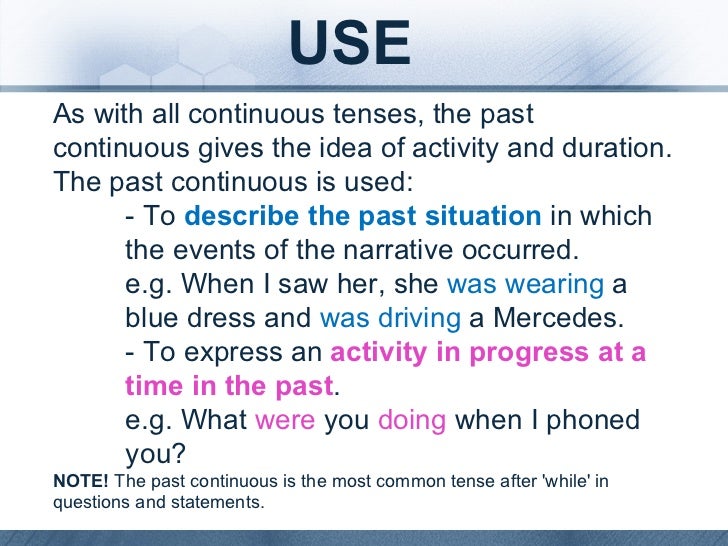 USE

As with all continuous tenses, the past continuous gives the idea of activity and duration. The past continuous is used:

- To describe the past situation in which the events of the narrative occurred.
e.g. When I saw her, she was wearing a blue dress and was driving a Mercedes.
- To express an activity in progress at a time in the past.
e.g. What were you doing when I phoned you?

NOTE! The past continuous is the most common tense after 'while' in questions and statements.